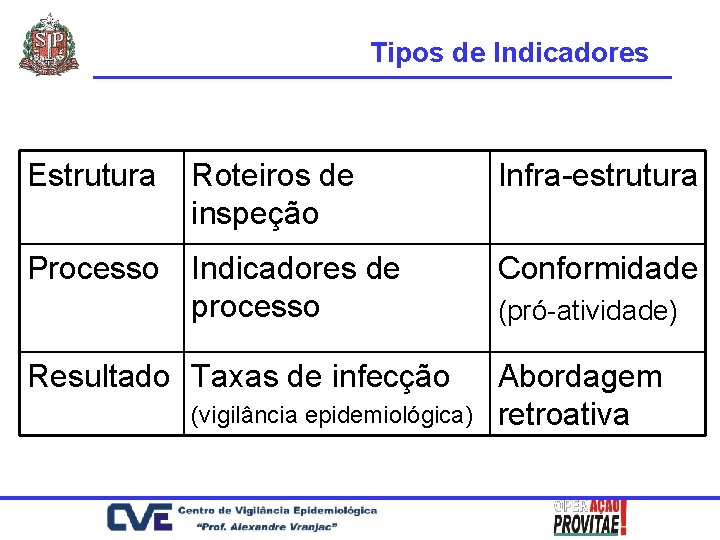 SP

Tipos de Indicadores

| Estrutura | Roteiros de inspeção | Infra-estrutura |
|---|---|---|
| Processo | Indicadores de processo | Conformidade (pró-atividade) |
| Resultado | Taxas de infecção (vigilância epidemiológica) | Abordagem retroativa |

CVE Centro de Vigilância Epidemiológica "Prof. Alexandre Vranjac"

OPERAÇÃO PROVITAE!